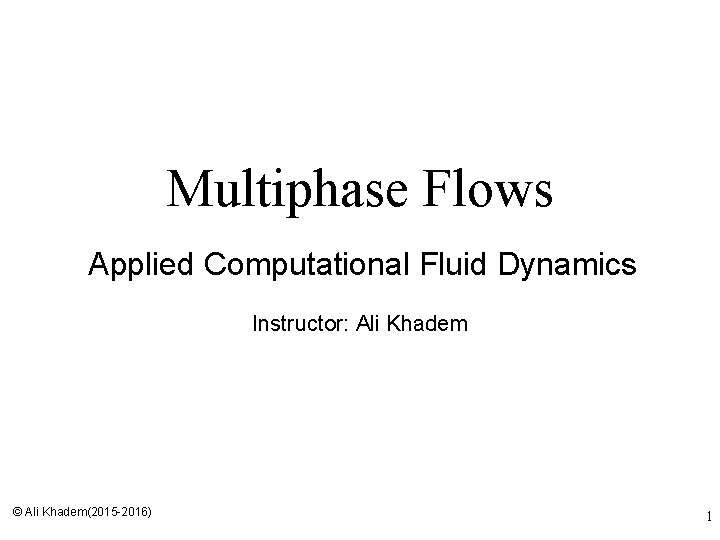 Multiphase Flows

Applied Computational Fluid Dynamics

Instructor: Ali Khadem

© Ali Khadem(2015-2016)

1